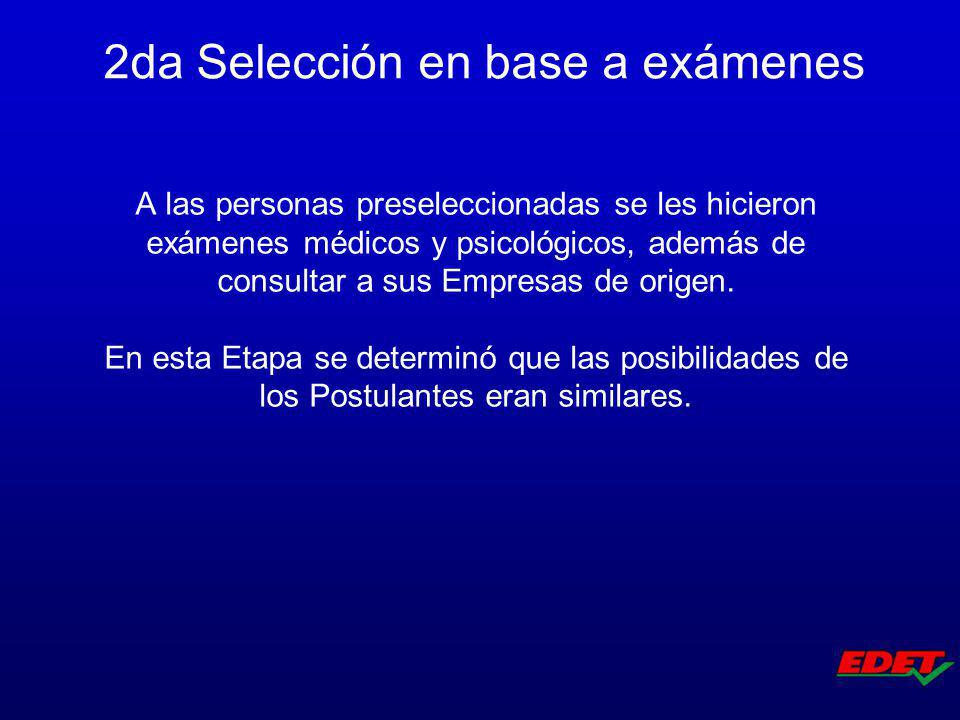 2da Selección en base a exámenes

A las personas preseleccionadas se les hicieron exámenes médicos y psicológicos, además de consultar a sus Empresas de origen.

En esta Etapa se determinó que las posibilidades de los Postulantes eran similares.

EDET